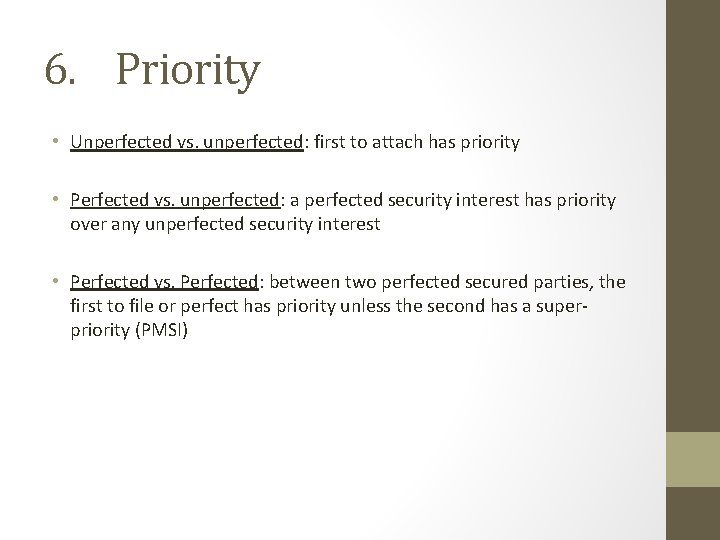 6. Priority

• Unperfected vs. unperfected: first to attach has priority

• Perfected vs. unperfected: a perfected security interest has priority over any unperfected security interest

• Perfected vs. Perfected: between two perfected secured parties, the first to file or perfect has priority unless the second has a super-priority (PMSI)